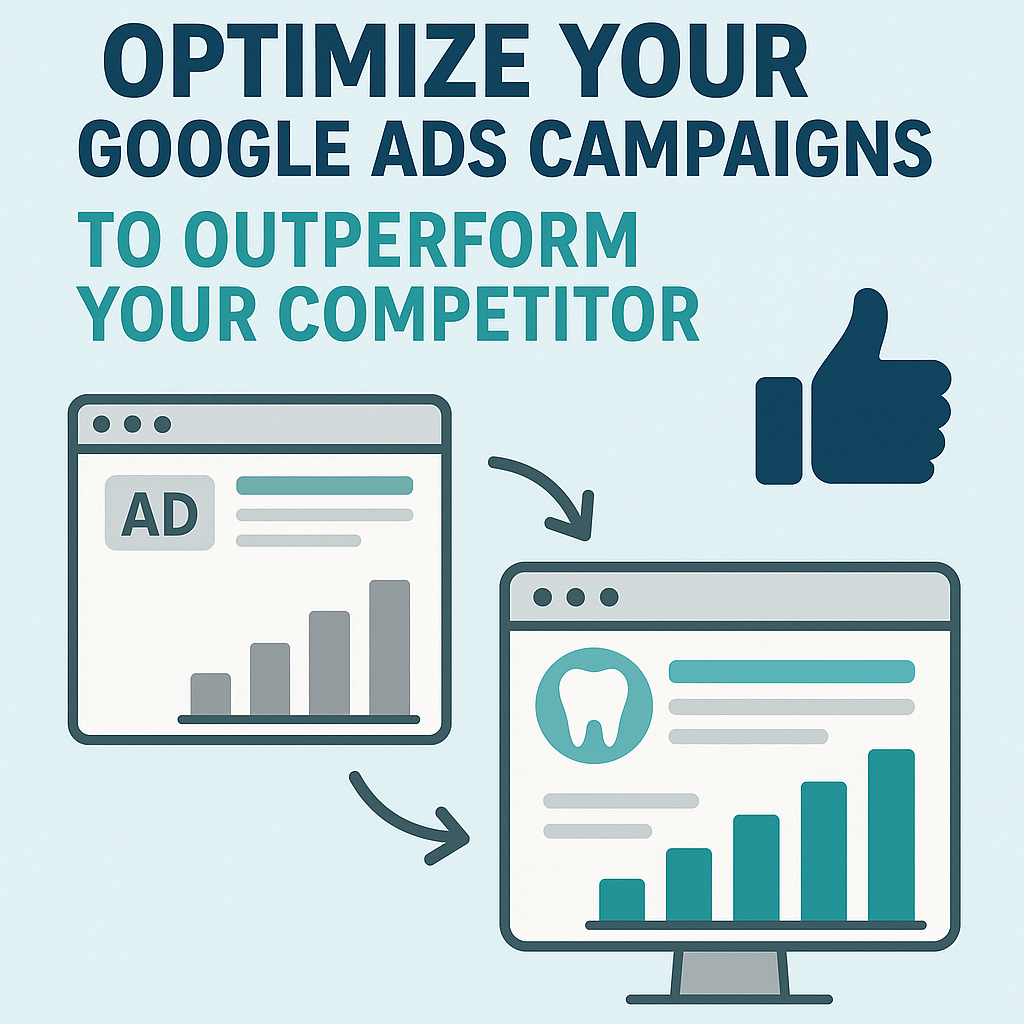 OPTIMIZE YOUR GOOGLE ADS CAMPAIGNS

TO OUTPERFORM YOUR COMPETITOR

AD